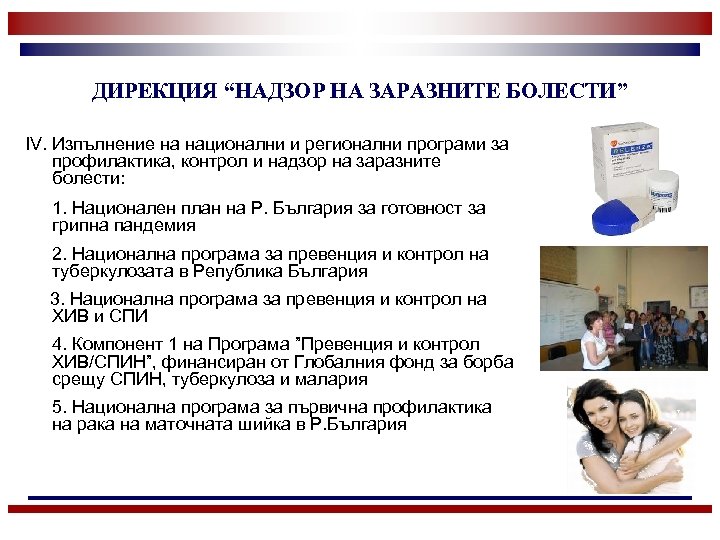 ДИРЕКЦИЯ “НАДЗОР НА ЗАРАЗНИТЕ БОЛЕСТИ”

IV. Изпълнение на национални и регионални програми за профилактика, контрол и надзор на заразните болести:

1. Национален план на Р. България за готовност за грипна пандемия

2. Национална програма за превенция и контрол на туберкулозата в Република България

3. Национална програма за превенция и контрол на ХИВ и СПИ

4. Компонент 1 на Програма ”Превенция и контрол ХИВ/СПИН”, финансиран от Глобалния фонд за борба срещу СПИН, туберкулоза и малария

5. Национална програма за първична профилактика на рака на маточната шийка в Р.България